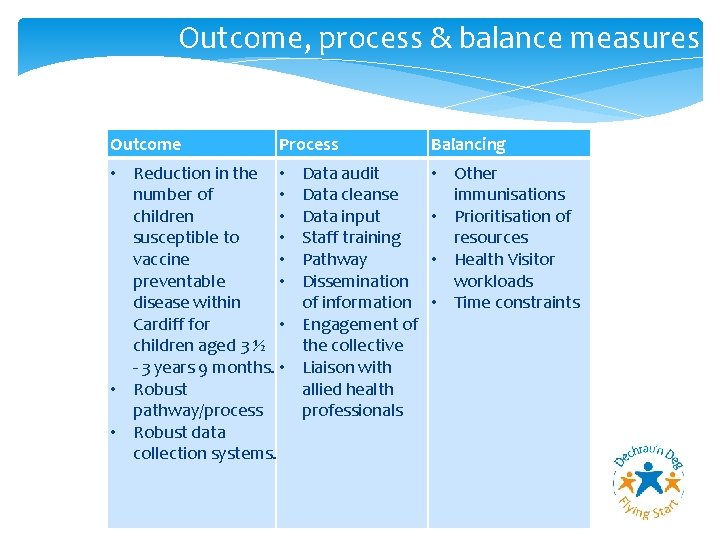 Outcome, process & balance measures

| Outcome | Process | Balancing |
|---|---|---|
| • Reduction in the number of children susceptible to vaccine preventable disease within Cardiff for children aged 3 ½ - 3 years 9 months. • Robust pathway/process • Robust data collection systems. | • Data audit • Data cleanse • Data input • Staff training • Pathway • Dissemination of information • Engagement of the collective • Liaison with allied health professionals | • Other immunisations • Prioritisation of resources • Health Visitor workloads • Time constraints |

Dechrau'n Deg
Flying Start